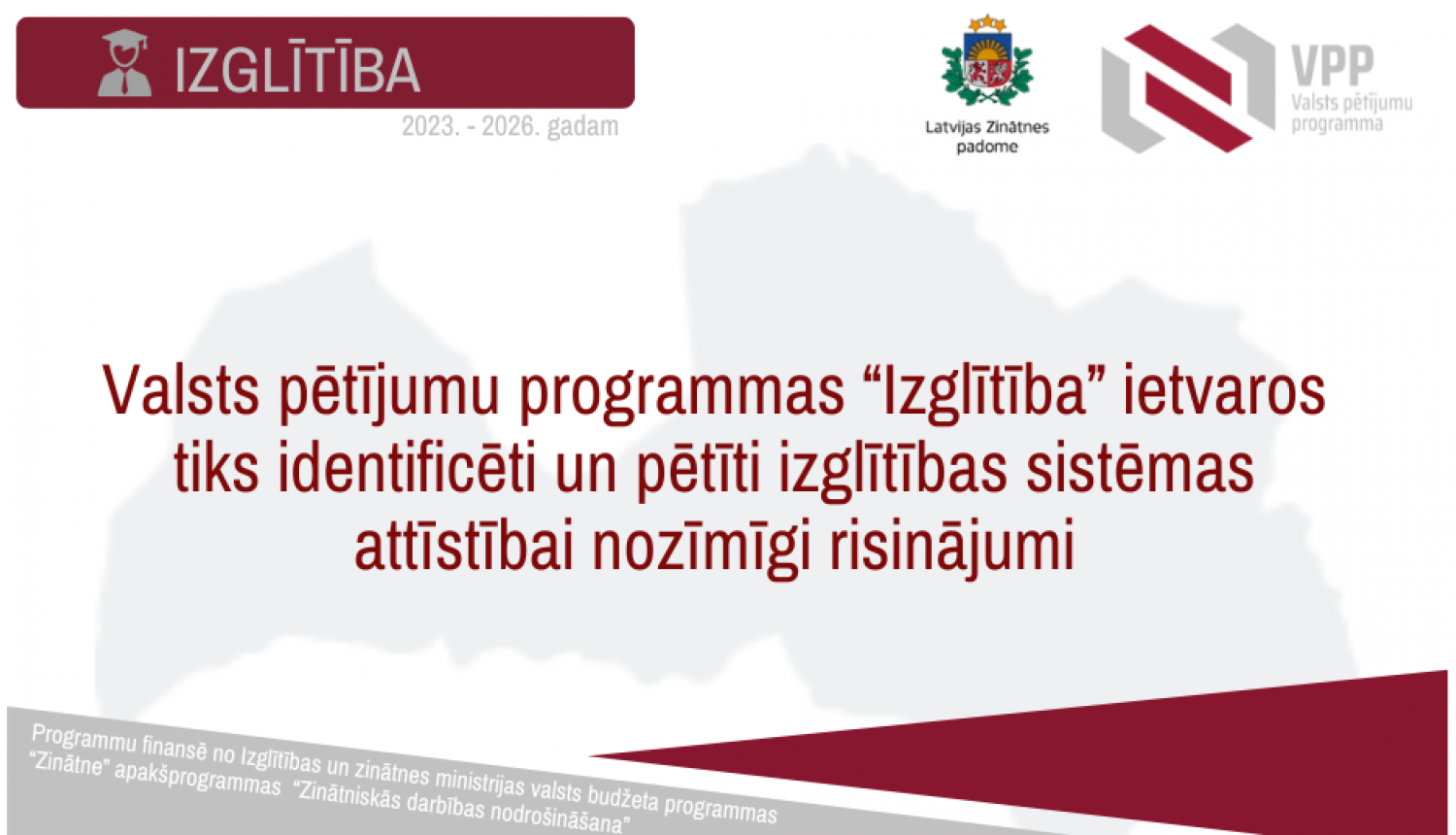 IZGLĪTĪBA

2023. - 2026. gadam

Latvijas Zinātnes padome

VPP
Valsts pētījumu programma

Valsts pētījumu programmas “Izglītība” ietvaros tiks identificēti un pētīti izglītības sistēmas attīstībai nozīmīgi risinājumi

Programmu finansē no Izglītības un zinātnes ministrijas valsts budžeta programmas “Zinātne” apakšprogrammas “Zinātniskās darbības nodrošināšana”